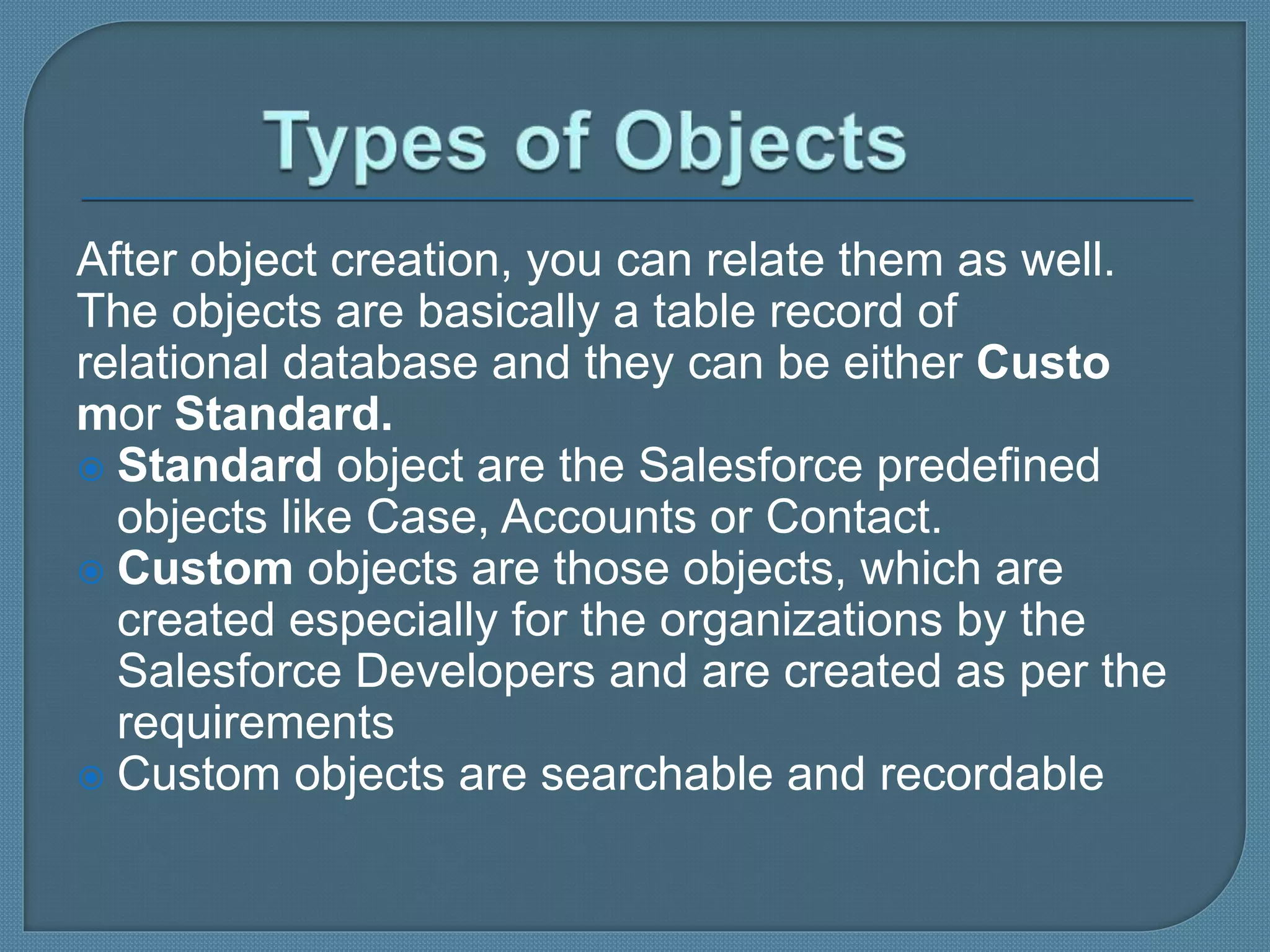 Types of Objects

After object creation, you can relate them as well. The objects are basically a table record of relational database and they can be either Custo mor Standard.

Standard object are the Salesforce predefined objects like Case, Accounts or Contact.

Custom objects are those objects, which are created especially for the organizations by the Salesforce Developers and are created as per the requirements

Custom objects are searchable and recordable